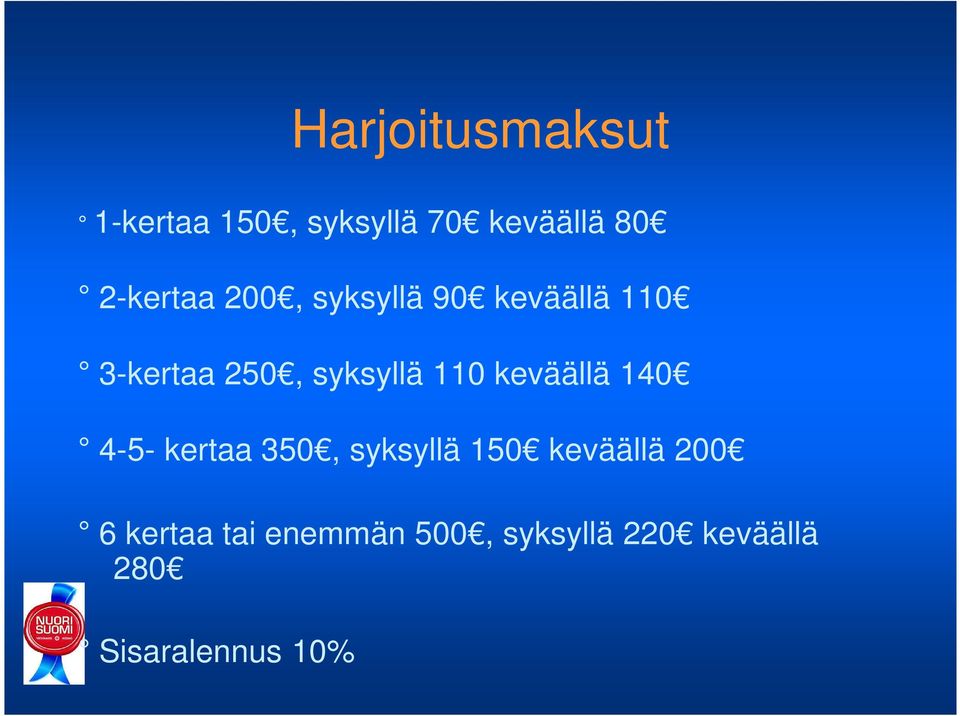 Harjoitusmaksut

° 1-kertaa 150€, syksyllä 70€ keväällä 80€

° 2-kertaa 200€, syksyllä 90€ keväällä 110€

° 3-kertaa 250€, syksyllä 110 keväällä 140€

° 4-5- kertaa 350€, syksyllä 150€ keväällä 200€

° 6 kertaa tai enemmän 500€, syksyllä 220€ keväällä 280€

NUORI SUOMI

° Sisaralennus 10%